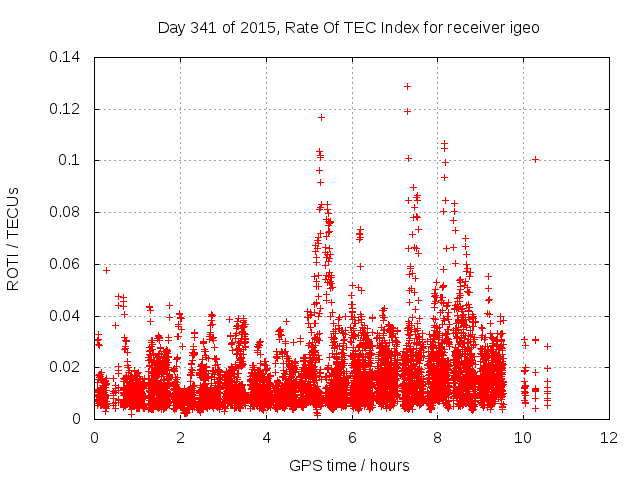 Day 341 of 2015, Rate Of TEC Index for receiver igeo

ROTI / TECUs

0.14
0.12
0.1
0.08
0.06
0.04
0.02
0

0
2
4
6
8
10
12

GPS time / hours